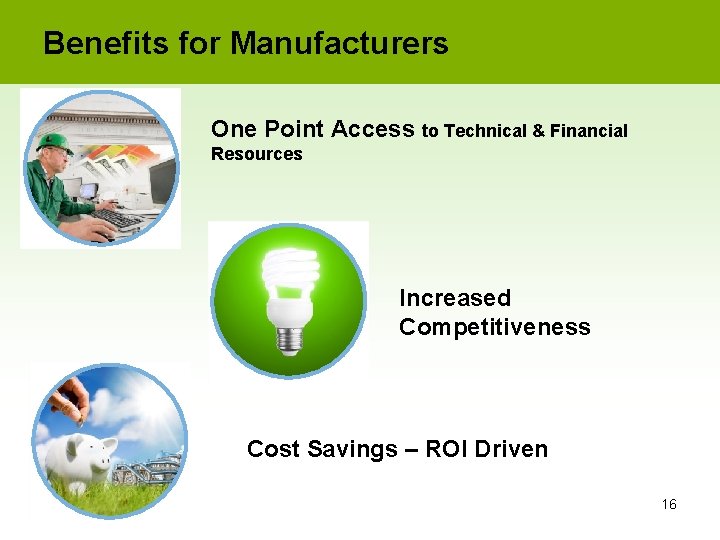 Benefits for Manufacturers

One Point Access to Technical & Financial Resources

Increased Competitiveness

Cost Savings – ROI Driven

16